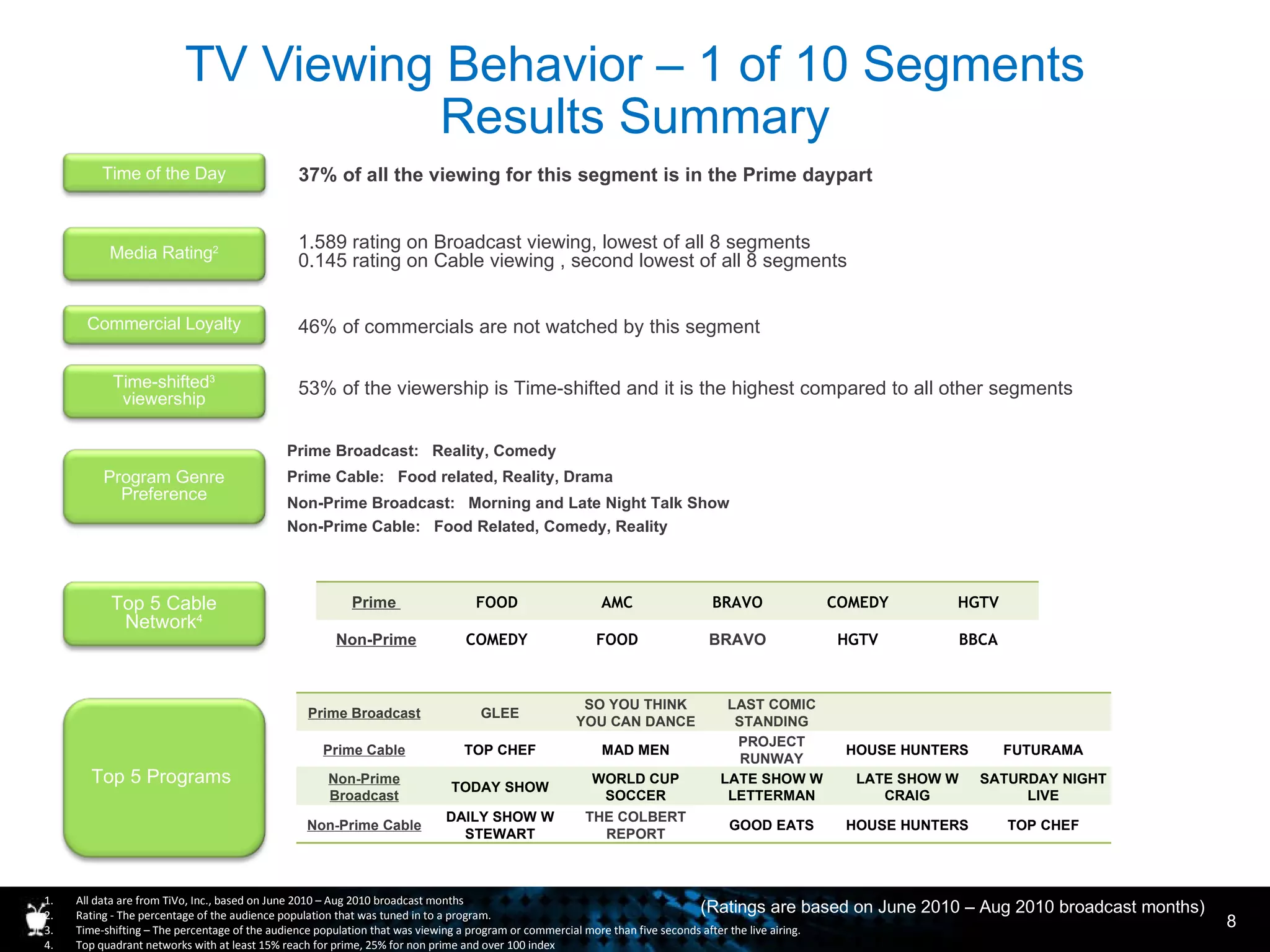 TV Viewing Behavior – 1 of 10 Segments
Results Summary

Time of the Day

37% of all the viewing for this segment is in the Prime daypart

Media Rating$^2$

1.589 rating on Broadcast viewing, lowest of all 8 segments
0.145 rating on Cable viewing , second lowest of all 8 segments

Commercial Loyalty

46% of commercials are not watched by this segment

Time-shifted$^3$ viewership

53% of the viewership is Time-shifted and it is the highest compared to all other segments

Program Genre Preference

Prime Broadcast: Reality, Comedy
Prime Cable: Food related, Reality, Drama
Non-Prime Broadcast: Morning and Late Night Talk Show
Non-Prime Cable: Food Related, Comedy, Reality

Top 5 Cable Network$^4$

| Prime | FOOD | AMC | BRAVO | COMEDY | HGTV |
|---|---|---|---|---|---|
| Non-Prime | COMEDY | FOOD | BRAVO | HGTV | BBCA |

Top 5 Programs

| Prime Broadcast | GLEE | SO YOU THINK YOU CAN DANCE | LAST COMIC STANDING | | |
|---|---|---|---|---|---|
| Prime Cable | TOP CHEF | MAD MEN | PROJECT RUNWAY | HOUSE HUNTERS | FUTURAMA |
| Non-Prime Broadcast | TODAY SHOW | WORLD CUP SOCCER | LATE SHOW W LETTERMAN | LATE SHOW W CRAIG | SATURDAY NIGHT LIVE |
| Non-Prime Cable | DAILY SHOW W STEWART | THE COLBERT REPORT | GOOD EATS | HOUSE HUNTERS | TOP CHEF |

1. All data are from TiVo, Inc., based on June 2010 – Aug 2010 broadcast months
2. Rating - The percentage of the audience population that was tuned in to a program.
3. Time-shifting – The percentage of the audience population that was viewing a program or commercial more than five seconds after the live airing.
4. Top quadrant networks with at least 15% reach for prime, 25% for non prime and over 100 index

(Ratings are based on June 2010 – Aug 2010 broadcast months)

8